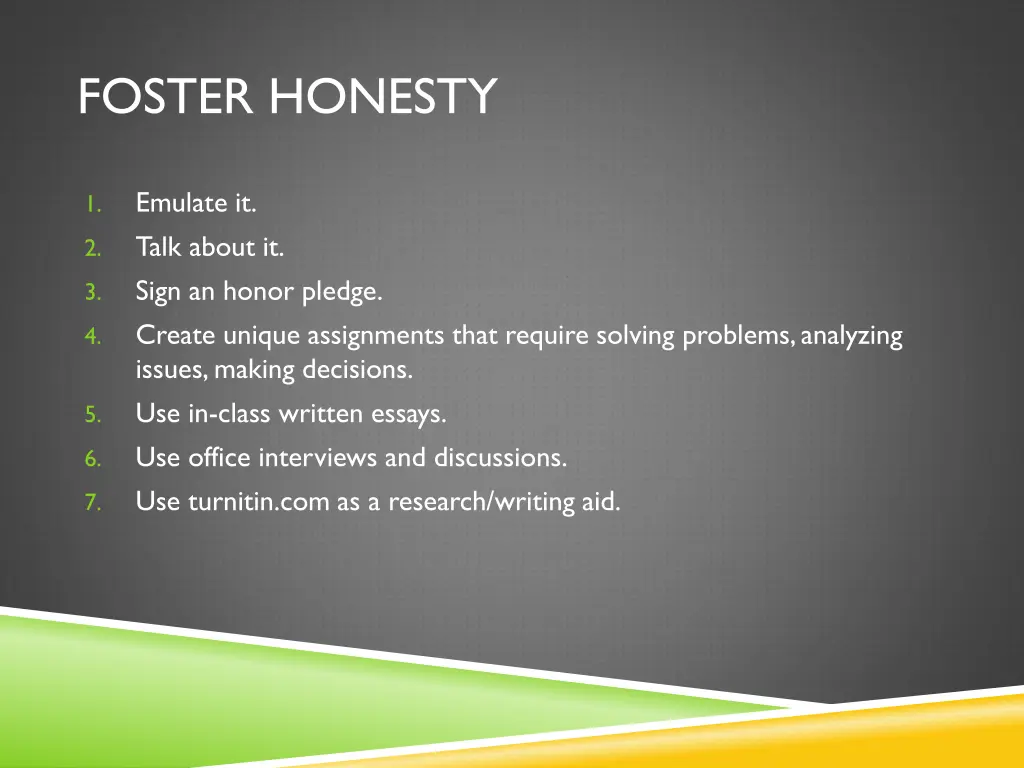 FOSTER HONESTY

1. Emulate it.
2. Talk about it.
3. Sign an honor pledge.
4. Create unique assignments that require solving problems, analyzing issues, making decisions.
5. Use in-class written essays.
6. Use office interviews and discussions.
7. Use turnitin.com as a research/writing aid.